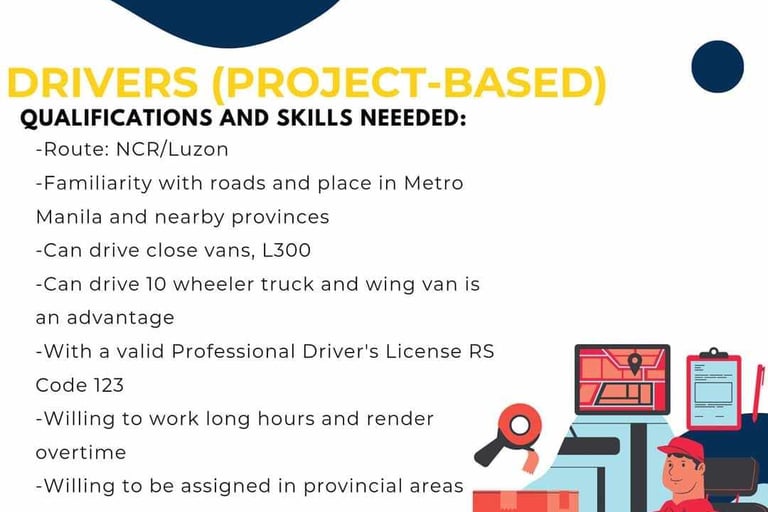 DRIVERS (PROJECT-BASED)
QUALIFICATIONS AND SKILLS NEEEDED:

-Route: NCR/Luzon

-Familiarity with roads and place in Metro Manila and nearby provinces

-Can drive close vans, L300

-Can drive 10 wheeler truck and wing van is an advantage

-With a valid Professional Driver's License RS Code 123

-Willing to work long hours and render overtime

-Willing to be assigned in provincial areas